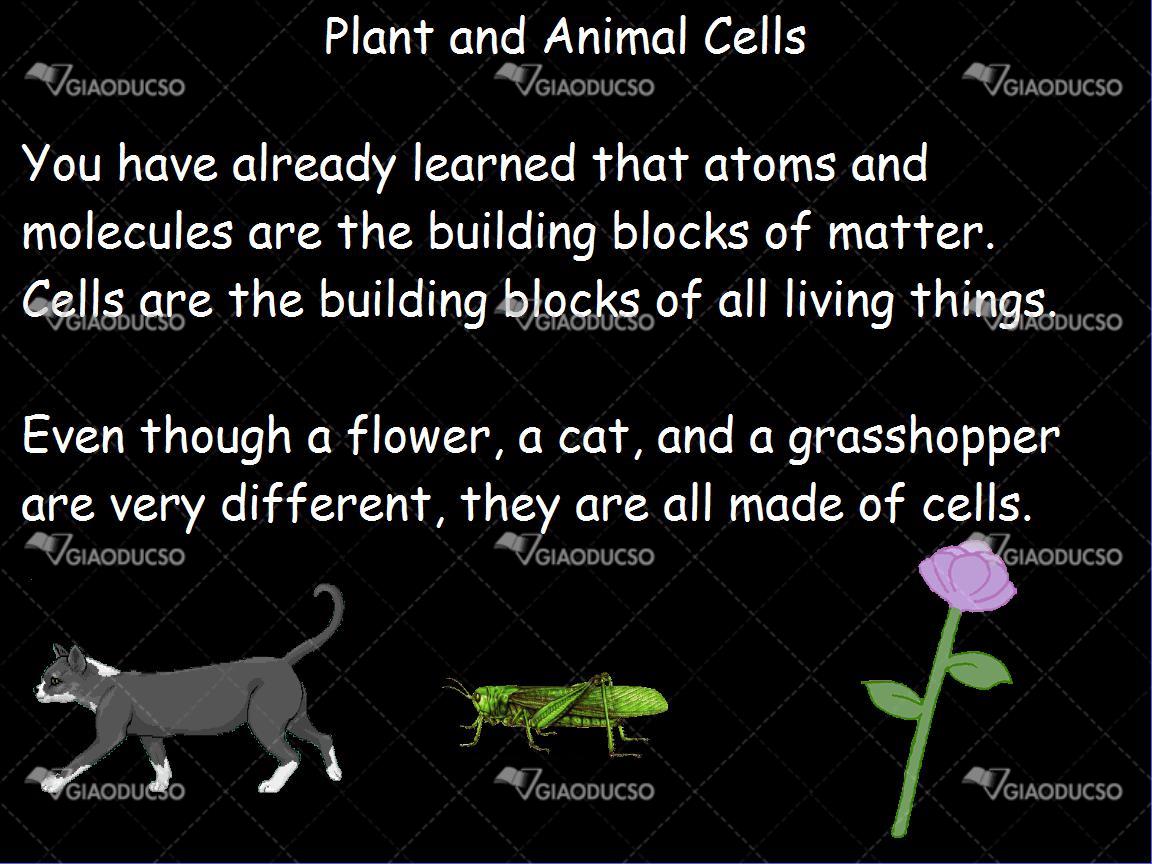 Plant and Animal Cells

GIAODUCSO GIAODUCSO GIAODUCSO

You have already learned that atoms and molecules are the building blocks of matter. Cells are the building blocks of all living things.

GIAODUCSO GIAODUCSO GIAODUCSO

Even though a flower, a cat, and a grasshopper are very different, they are all made of cells.

GIAODUCSO GIAODUCSO GIAODUCSO

GIAODUCSO GIAODUCSO GIAODUCSO